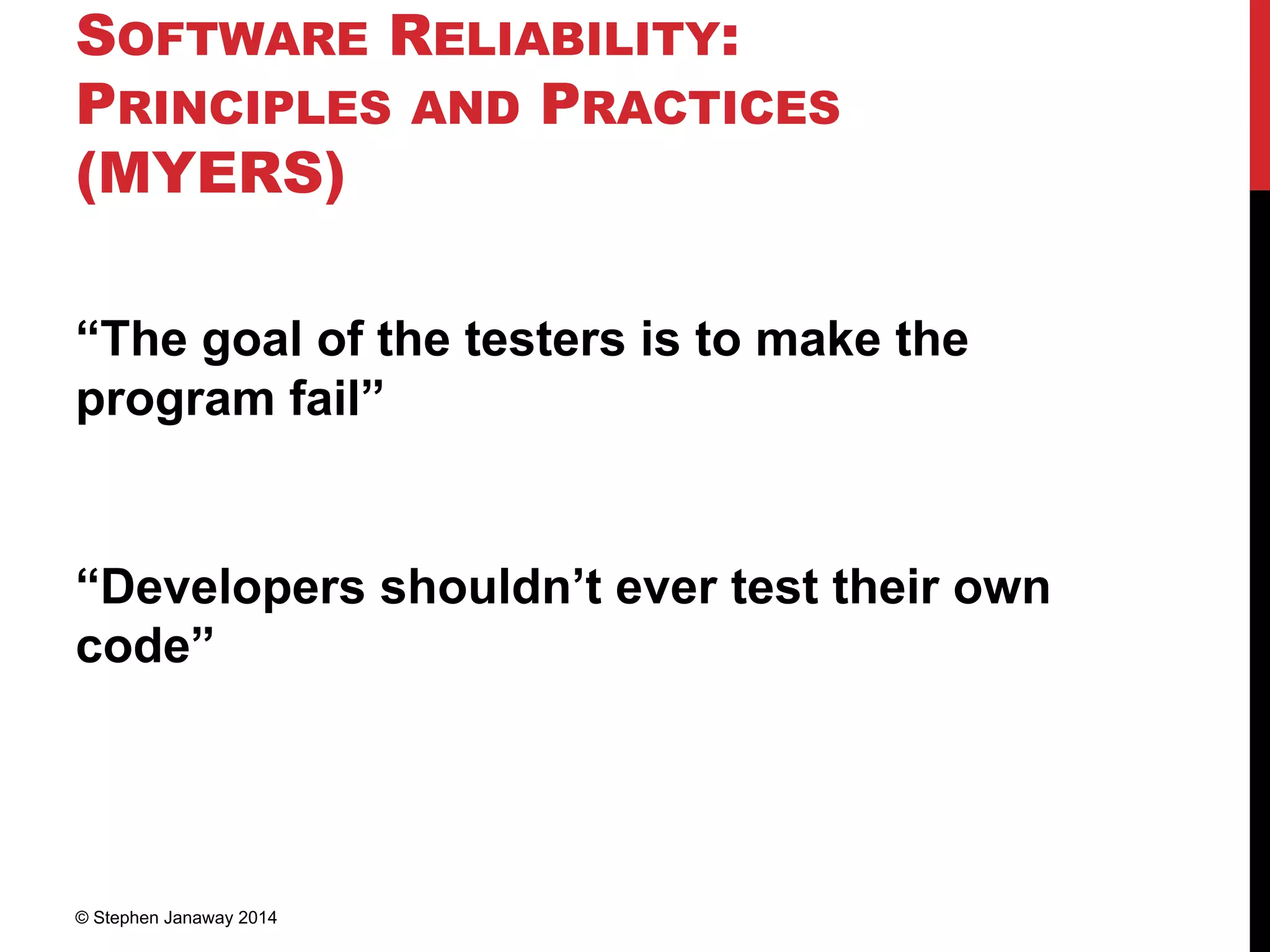 SOFTWARE RELIABILITY: PRINCIPLES AND PRACTICES (MYERS)

“The goal of the testers is to make the program fail”

“Developers shouldn’t ever test their own code”

© Stephen Janaway 2014